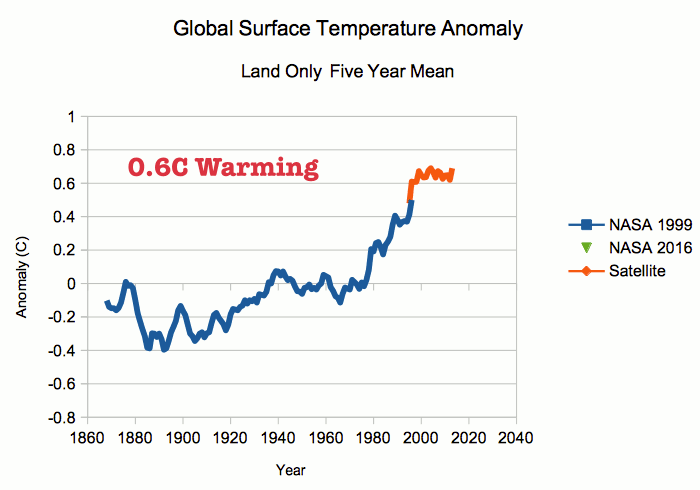 Global Surface Temperature Anomaly

Land Only Five Year Mean

0.6C Warming

Anomaly (C)

1
0.8
0.6
0.4
0.2
0
-0.2
-0.4
-0.6
-0.8

1860 1880 1900 1920 1940 1960 1980 2000 2020 2040

Year

NASA 1999
NASA 2016
Satellite